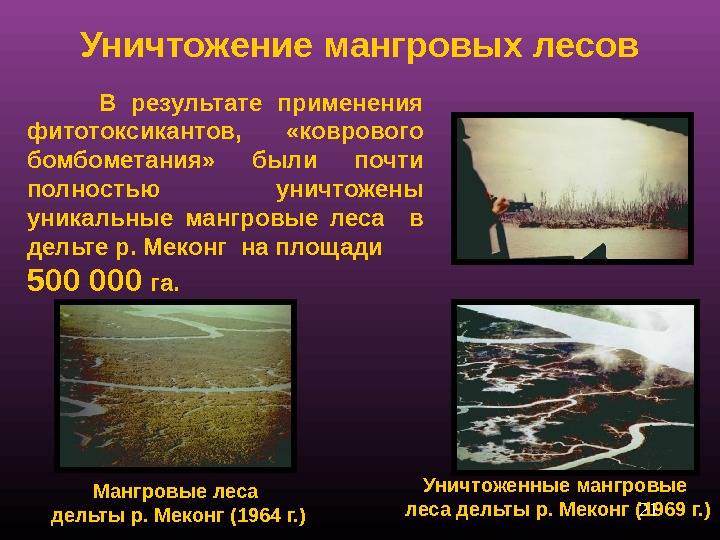 Уничтожение мангровых лесов

В результате применения фитотоксикантов, «коврового бомбометания» были почти полностью уничтожены уникальные мангровые леса в дельте р. Меконг на площади 500 000 га.

Мангровые леса дельты р. Меконг (1964 г.)

Уничтоженные мангровые леса дельты р. Меконг (1969 г.)

21